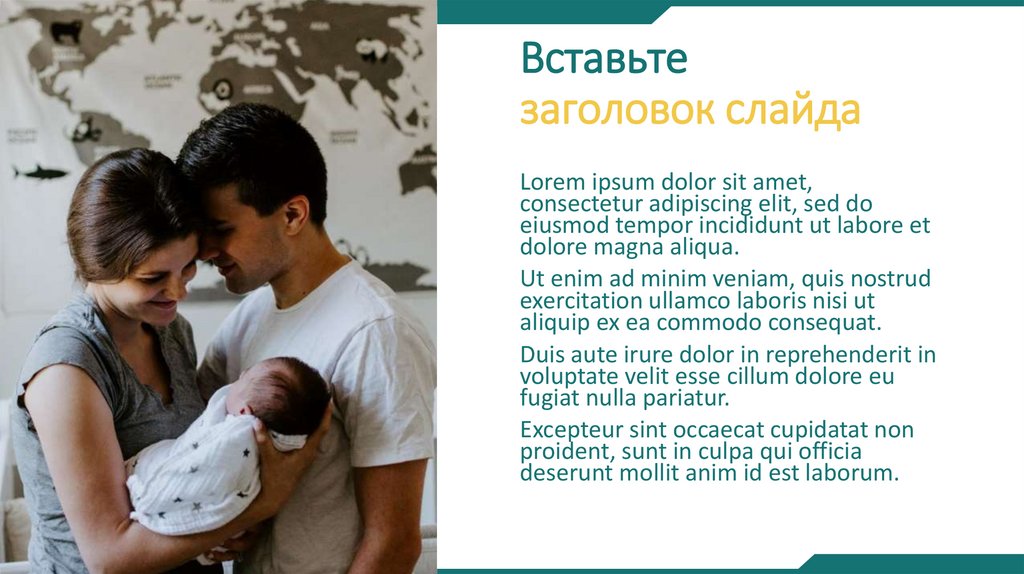 Вставьте
заголовок слайда

Lorem ipsum dolor sit amet, consectetur adipiscing elit, sed do eiusmod tempor incididunt ut labore et dolore magna aliqua.

Ut enim ad minim veniam, quis nostrud exercitation ullamco laboris nisi ut aliquip ex ea commodo consequat.

Duis aute irure dolor in reprehenderit in voluptate velit esse cillum dolore eu fugiat nulla pariatur.

Excepteur sint occaecat cupidatat non proident, sunt in culpa qui officia deserunt mollit anim id est laborum.